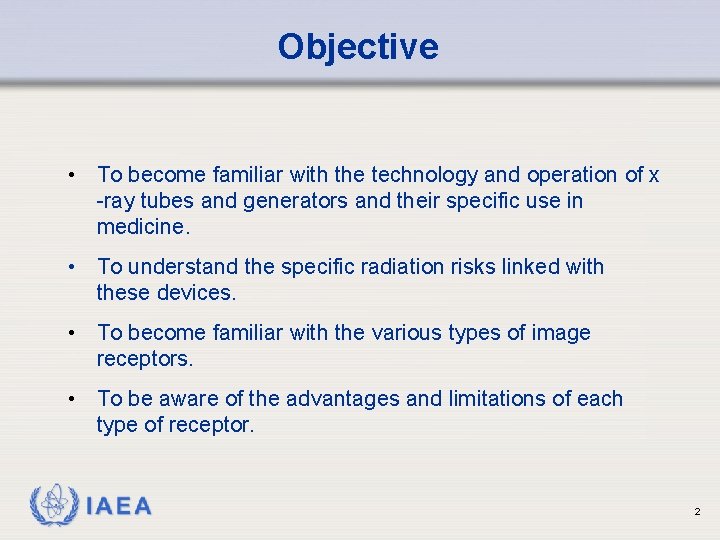 Objective

• To become familiar with the technology and operation of x -ray tubes and generators and their specific use in medicine.

• To understand the specific radiation risks linked with these devices.

• To become familiar with the various types of image receptors.

• To be aware of the advantages and limitations of each type of receptor.

IAEA

2